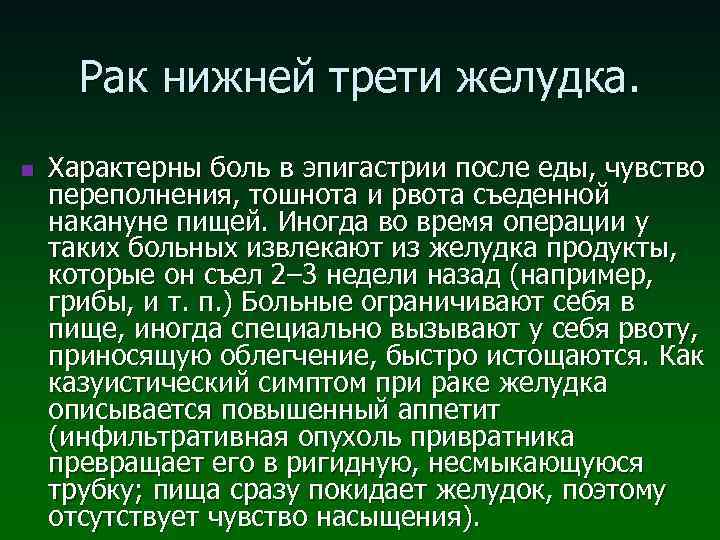 Рак нижней трети желудка.

Характерны боль в эпигастрии после еды, чувство переполнения, тошнота и рвота съеденной накануне пищей. Иногда во время операции у таких больных извлекают из желудка продукты, которые он съел 2–3 недели назад (например, грибы, и т. п.) Больные ограничивают себя в пище, иногда специально вызывают у себя рвоту, приносящую облегчение, быстро истощаются. Как казуистический симптом при раке желудка описывается повышенный аппетит (инфильтративная опухоль привратника превращает его в ригидную, несмыкающуюся трубку; пища сразу покидает желудок, поэтому отсутствует чувство насыщения).